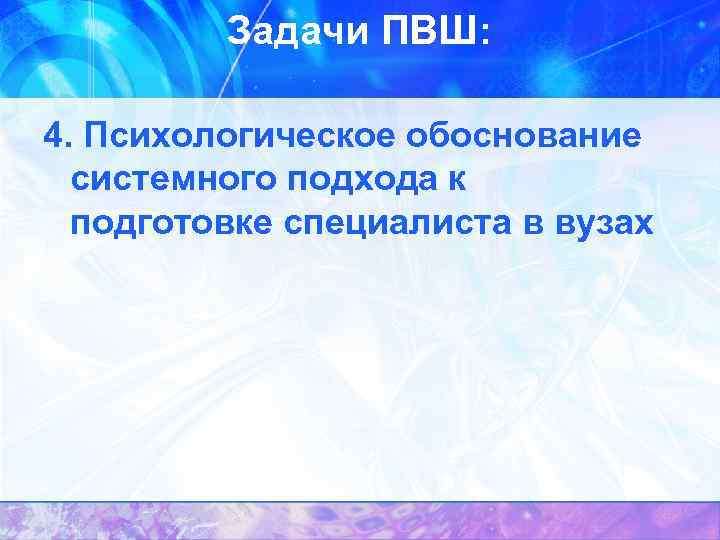 Задачи ПВШ:

4. Психологическое обоснование системного подхода к подготовке специалиста в вузах